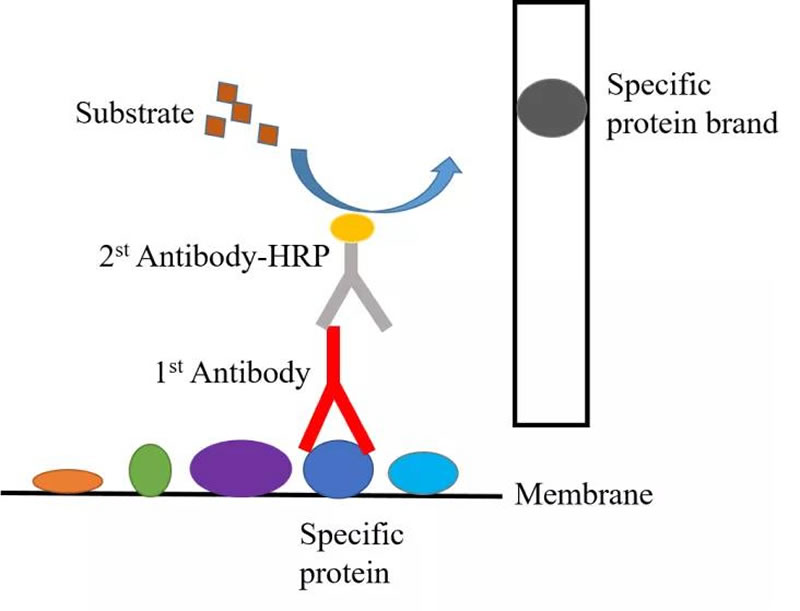 Substrate

Specific protein brand

$2^{st}$ Antibody-HRP

$1^{st}$ Antibody

Membrane

Specific protein